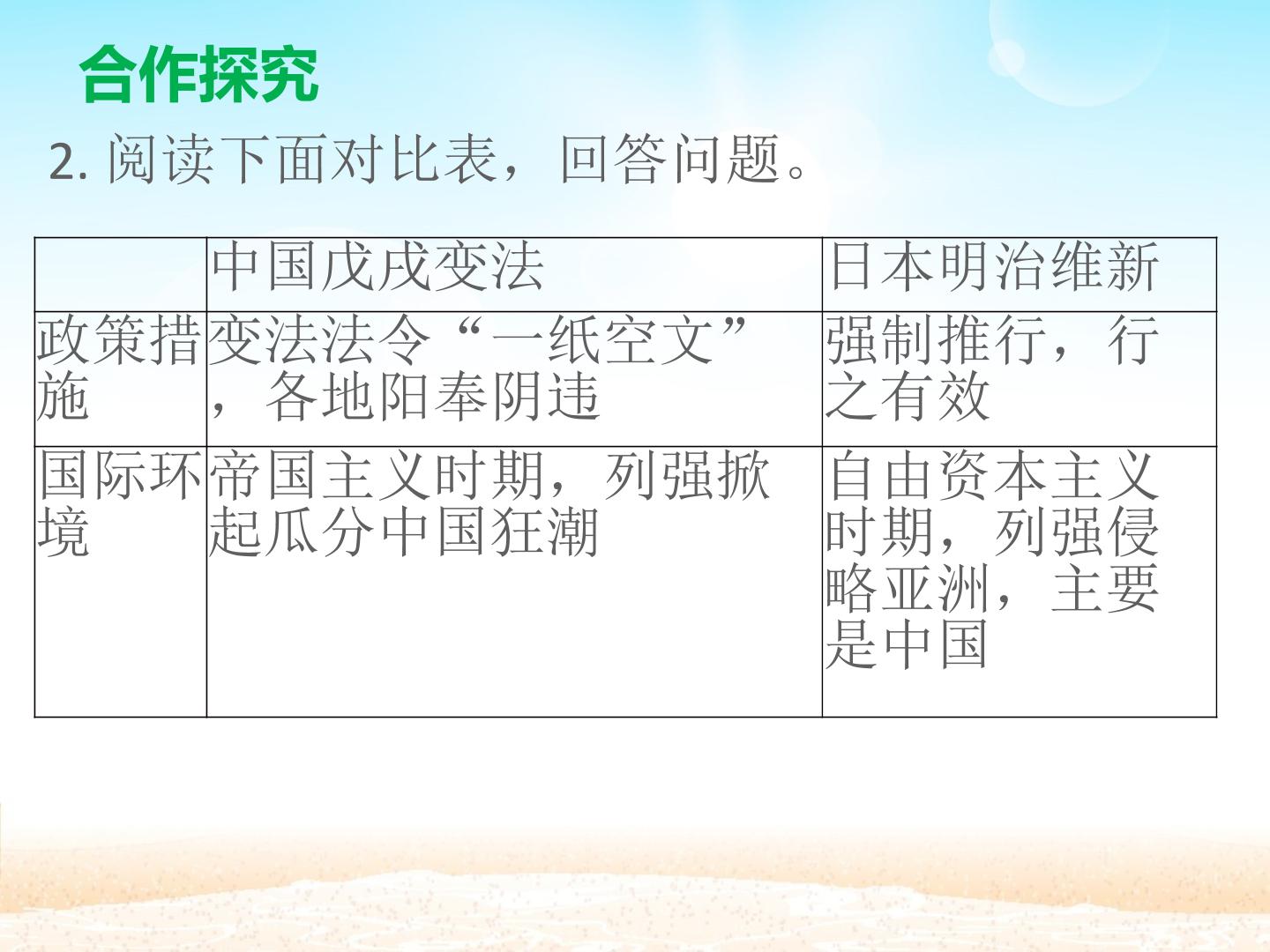 合作探究

2.阅读下面对比表，回答问题。

|  | 中国戊戌变法 | 日本明治维新 |
|---|---|---|
| 政策措施 | 变法法令“一纸空文”，各地阳奉阴违 | 强制推行，行之有效 |
| 国际环境 | 帝国主义时期，列强掀起瓜分中国狂潮 | 自由资本主义时期，列强侵略亚洲，主要是中国 |